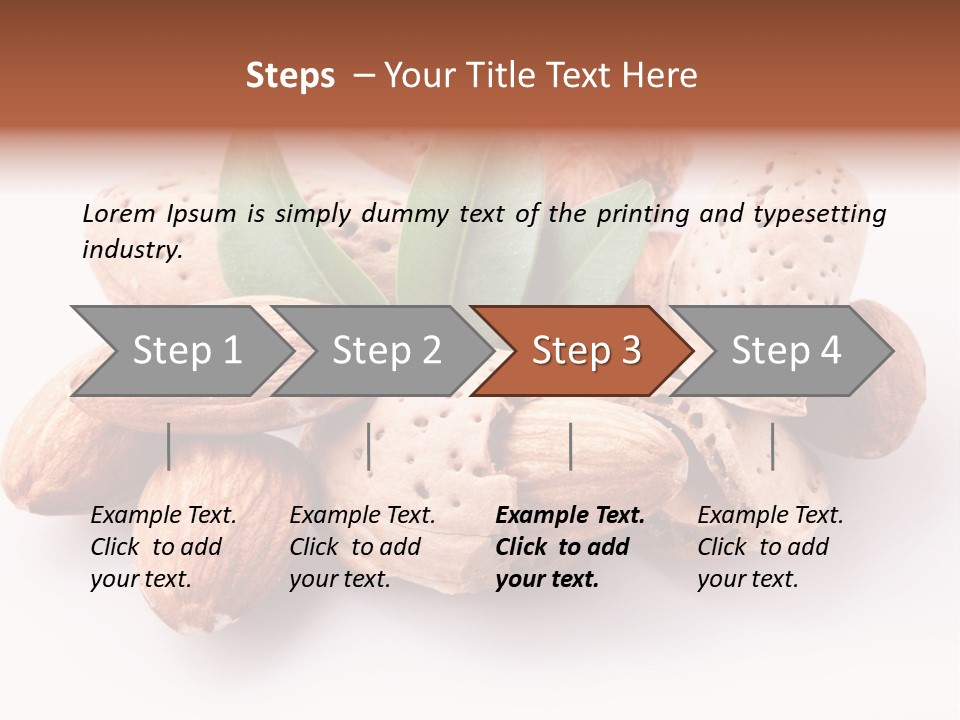 Steps – Your Title Text Here

Lorem Ipsum is simply dummy text of the printing and typesetting industry.

Step 1

Step 2

Step 3

Step 4

Example Text. Click to add your text.

Example Text. Click to add your text.

Example Text. Click to add your text.

Example Text. Click to add your text.